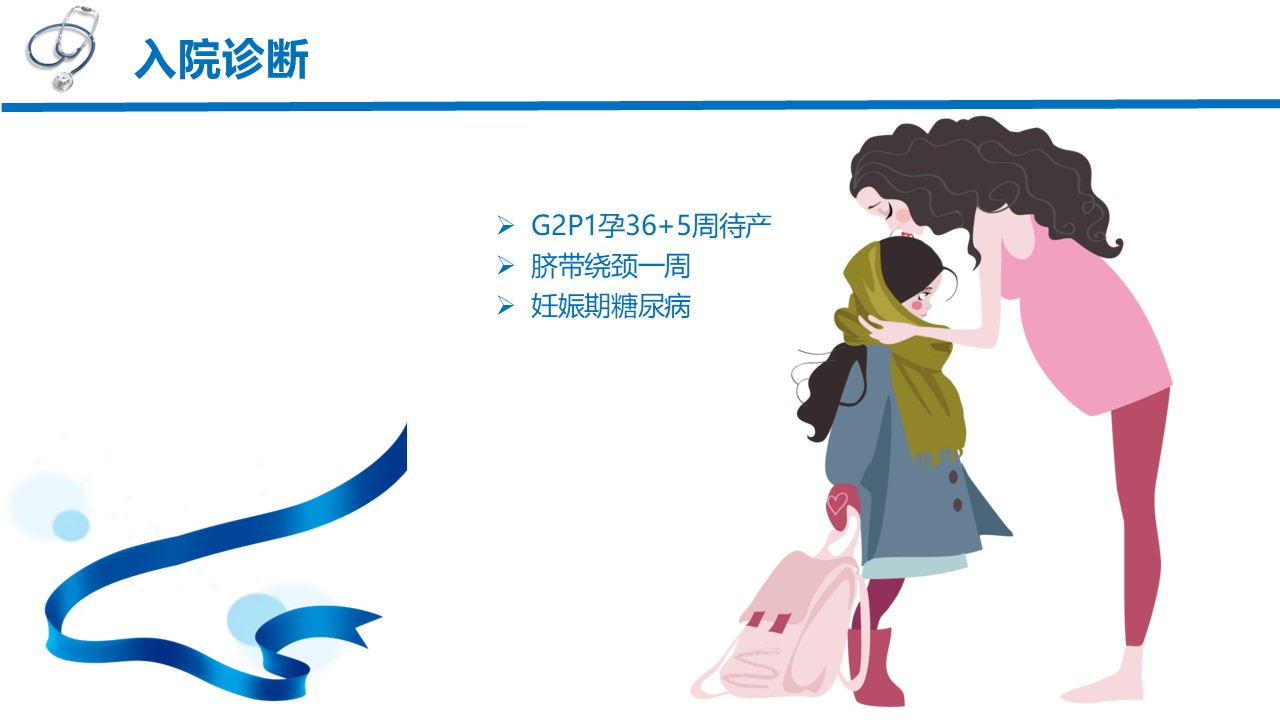 入院诊断

➢ G2P1孕36+5周待产
➢ 脐带绕颈一周
➢ 妊娠期糖尿病